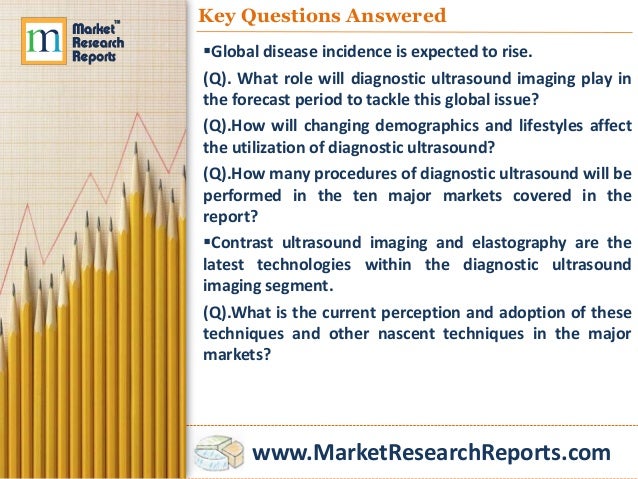 m Market™ Research Reports

Key Questions Answered

▪Global disease incidence is expected to rise.

(Q). What role will diagnostic ultrasound imaging play in the forecast period to tackle this global issue?

(Q).How will changing demographics and lifestyles affect the utilization of diagnostic ultrasound?

(Q).How many procedures of diagnostic ultrasound will be performed in the ten major markets covered in the report?

▪Contrast ultrasound imaging and elastography are the latest technologies within the diagnostic ultrasound imaging segment.

(Q).What is the current perception and adoption of these techniques and other nascent techniques in the major markets?

www.MarketResearchReports.com